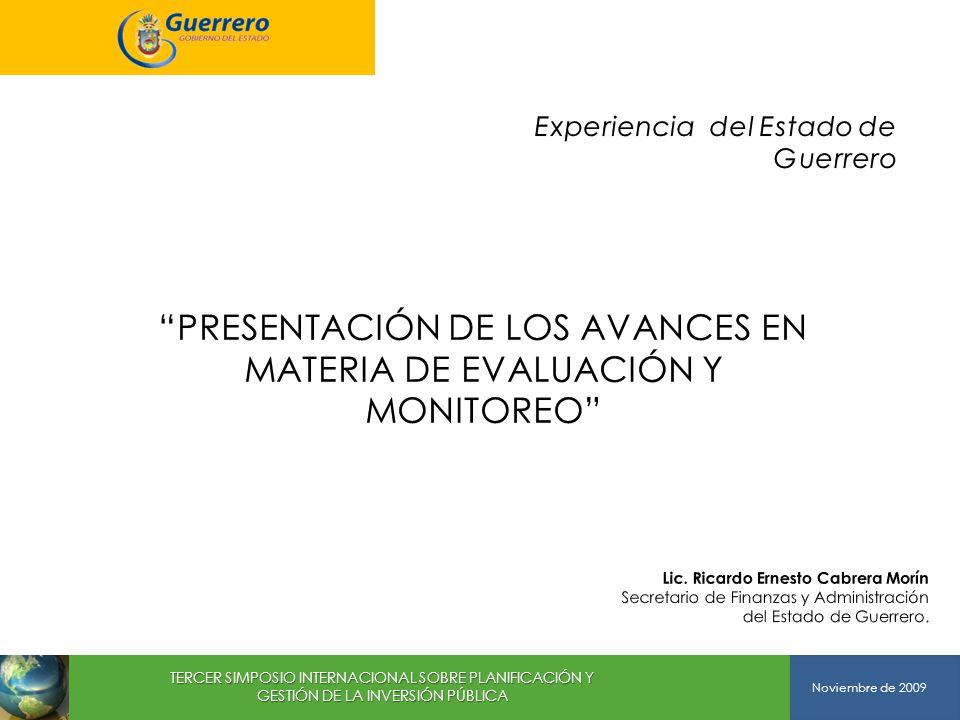 Guerrero
GOBIERNO DEL ESTADO

Experiencia del Estado de Guerrero

“PRESENTACIÓN DE LOS AVANCES EN MATERIA DE EVALUACIÓN Y MONITOREO”

Lic. Ricardo Ernesto Cabrera Morín
Secretario de Finanzas y Administración del Estado de Guerrero.

TERCER SIMPOSIO INTERNACIONAL SOBRE PLANIFICACIÓN Y GESTIÓN DE LA INVERSIÓN PÚBLICA

Noviembre de 2009